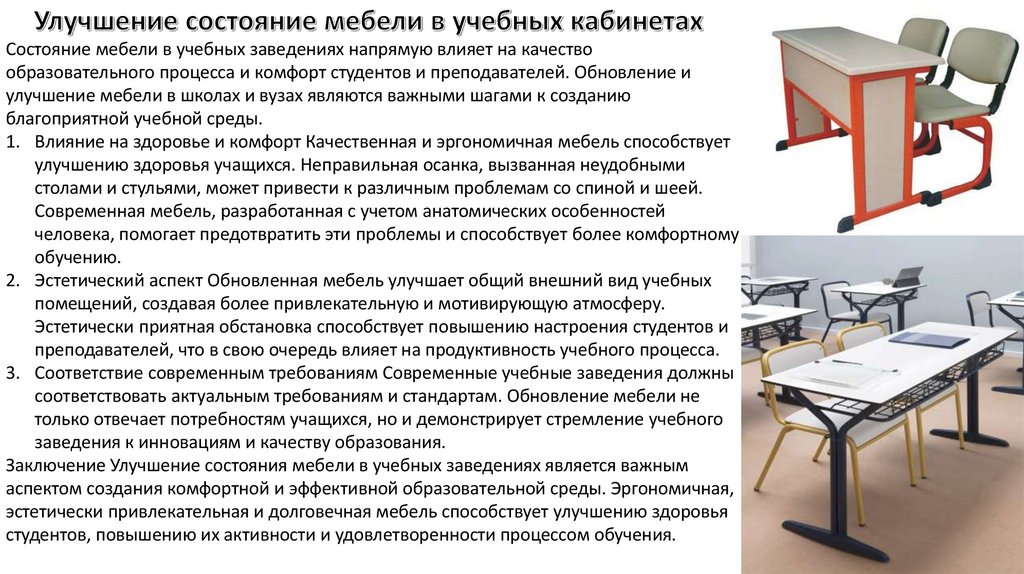 Улучшение состояние мебели в учебных кабинетах

Состояние мебели в учебных заведениях напрямую влияет на качество образовательного процесса и комфорт студентов и преподавателей. Обновление и улучшение мебели в школах и вузах являются важными шагами к созданию благоприятной учебной среды.

1. Влияние на здоровье и комфорт Качественная и эргономичная мебель способствует улучшению здоровья учащихся. Неправильная осанка, вызванная неудобными столами и стульями, может привести к различным проблемам со спиной и шеей. Современная мебель, разработанная с учетом анатомических особенностей человека, помогает предотвратить эти проблемы и способствует более комфортному обучению.
2. Эстетический аспект Обновленная мебель улучшает общий внешний вид учебных помещений, создавая более привлекательную и мотивирующую атмосферу. Эстетически приятная обстановка способствует повышению настроения студентов и преподавателей, что в свою очередь влияет на продуктивность учебного процесса.
3. Соответствие современным требованиям Современные учебные заведения должны соответствовать актуальным требованиям и стандартам. Обновление мебели не только отвечает потребностям учащихся, но и демонстрирует стремление учебного заведения к инновациям и качеству образования.

Заключение Улучшение состояния мебели в учебных заведениях является важным аспектом создания комфортной и эффективной образовательной среды. Эргономичная, эстетически привлекательная и долговечная мебель способствует улучшению здоровья студентов, повышению их активности и удовлетворенности процессом обучения.